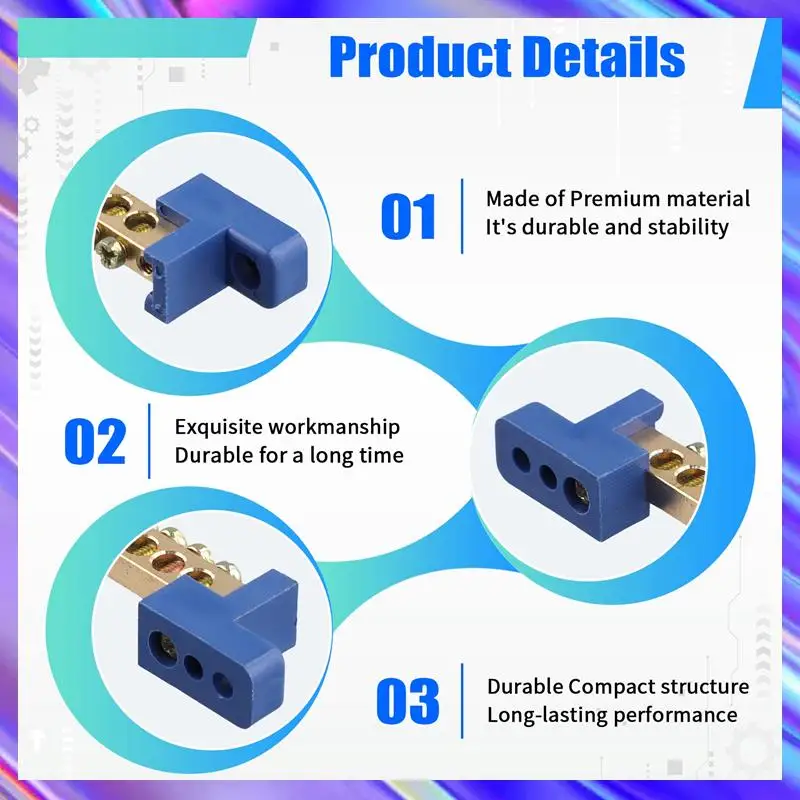 Product Details

01

Made of Premium material
It's durable and stability

02

Exquisite workmanship
Durable for a long time

03

Durable Compact structure
Long-lasting performance